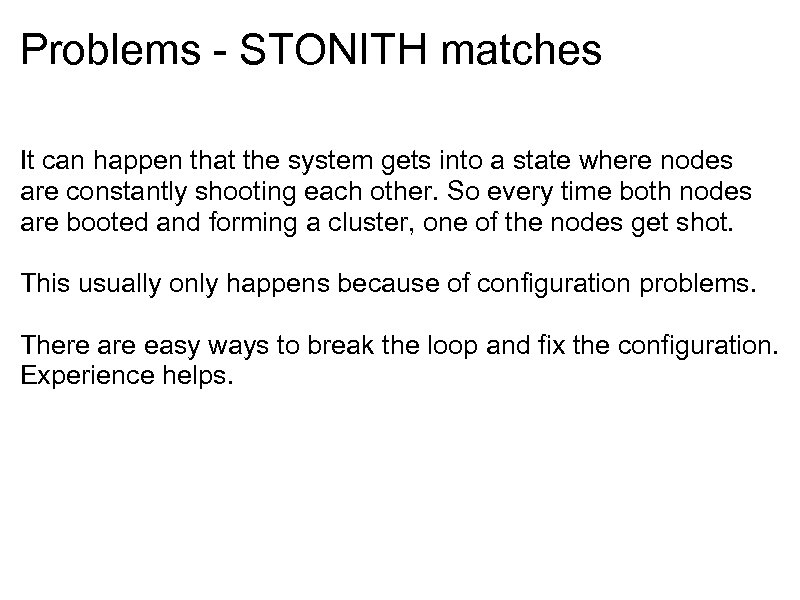 Problems - STONITH matches

It can happen that the system gets into a state where nodes are constantly shooting each other. So every time both nodes are booted and forming a cluster, one of the nodes get shot.

This usually only happens because of configuration problems.

There are easy ways to break the loop and fix the configuration. Experience helps.